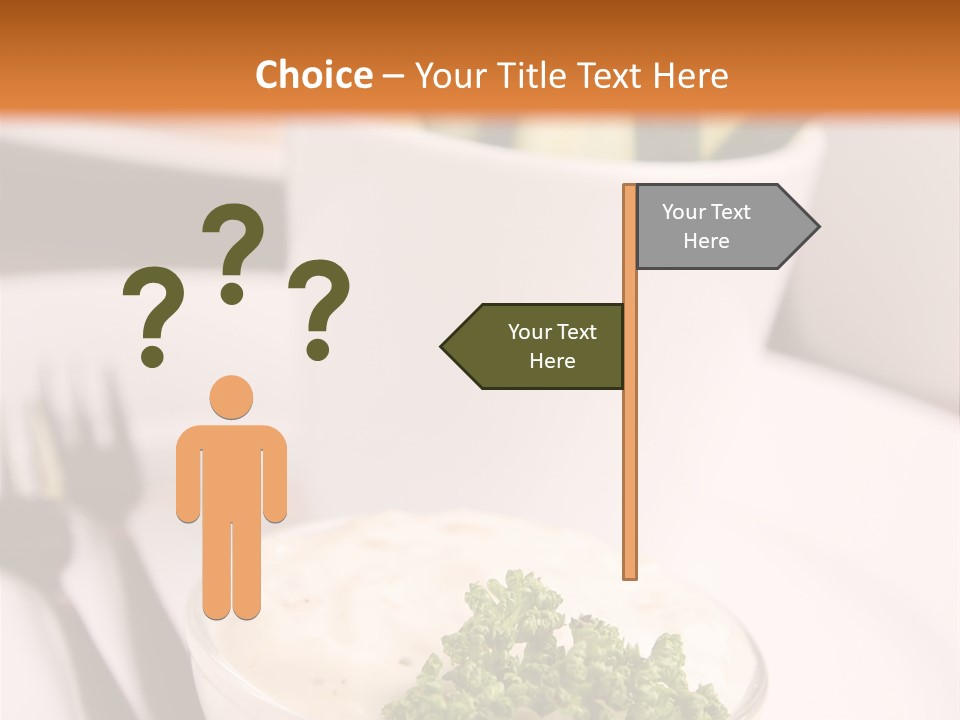 Choice – Your Title Text Here

? ? ?

Your Text Here

Your Text Here